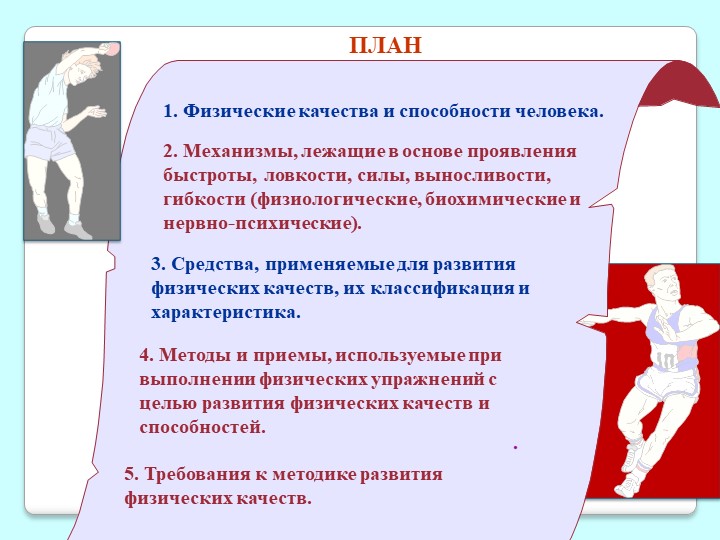 ПЛАН

1. Физические качества и способности человека.

2. Механизмы, лежащие в основе проявления быстроты, ловкости, силы, выносливости, гибкости (физиологические, биохимические и нервно-психические).

3. Средства, применяемые для развития физических качеств, их классификация и характеристика.

4. Методы и приемы, используемые при выполнении физических упражнений с целью развития физических качеств и способностей.

.

5. Требования к методике развития физических качеств.